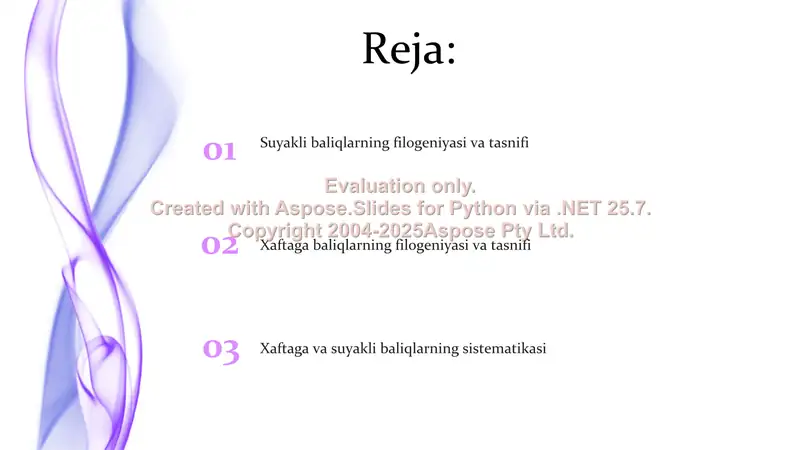 Reja:

01 Suyakli baliqlarning filogeniyasi va tasnifi

Evaluation only.
Created with Aspose.Slides for Python via .NET 25.7.
Copyright 2004-2025Aspose Pty Ltd.

02 Xaftaga baliqlarning filogeniyasi va tasnifi

03 Xaftaga va suyakli baliqlarning sistematikasi